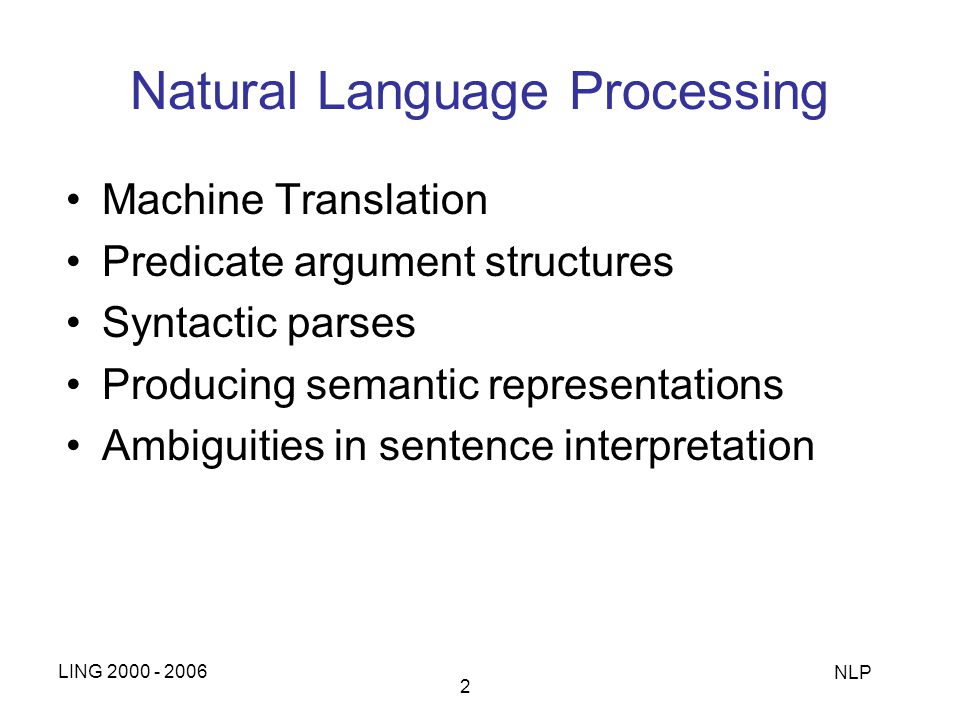 Natural Language Processing

• Machine Translation
• Predicate argument structures
• Syntactic parses
• Producing semantic representations
• Ambiguities in sentence interpretation

LING 2000 - 2006

2

NLP